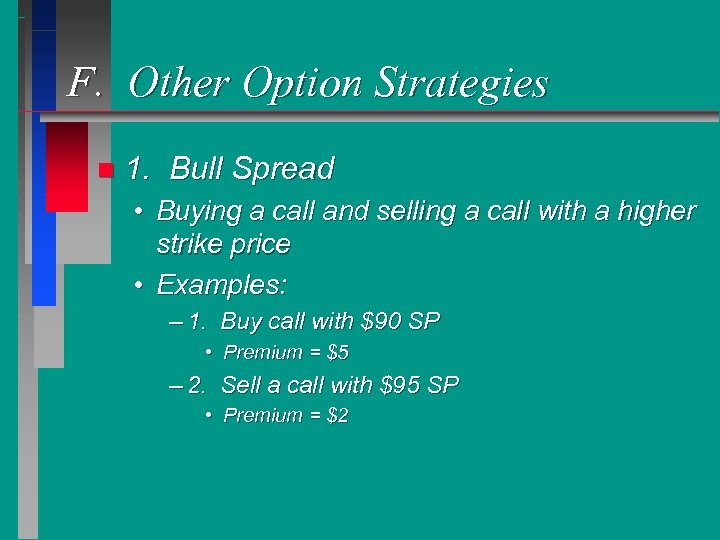 F. Other Option Strategies

1. Bull Spread

• Buying a call and selling a call with a higher strike price

• Examples:

– 1. Buy call with \$90 SP

• Premium = \$5

– 2. Sell a call with \$95 SP

• Premium = \$2